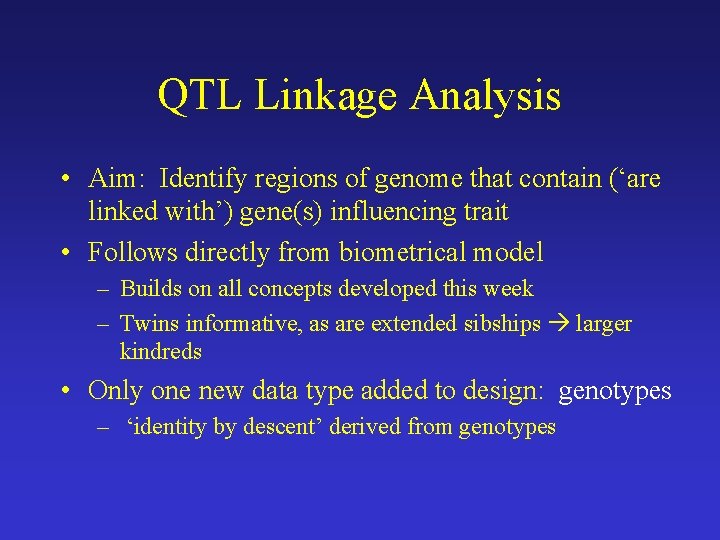 QTL Linkage Analysis

• Aim: Identify regions of genome that contain (‘are linked with’) gene(s) influencing trait

• Follows directly from biometrical model

– Builds on all concepts developed this week

– Twins informative, as are extended sibships → larger kindreds

• Only one new data type added to design: genotypes

– ‘identity by descent’ derived from genotypes